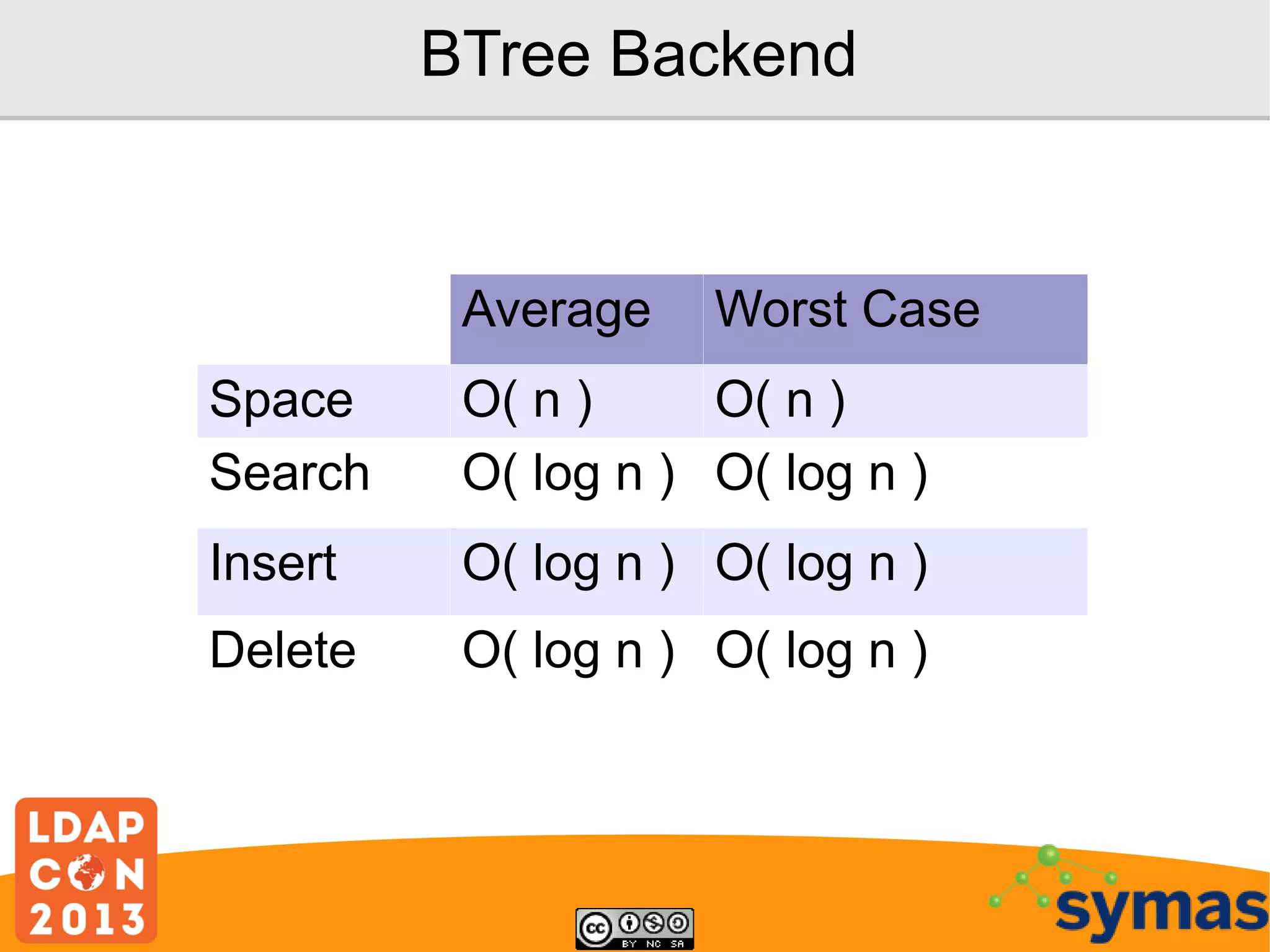 BTree Backend

| | Average | Worst Case |
|---|---|---|
| Space | O( n ) | O( n ) |
| Search | O( log n ) | O( log n ) |
| Insert | O( log n ) | O( log n ) |
| Delete | O( log n ) | O( log n ) |

LDAP CON 2013

cc BY NC SA

symas